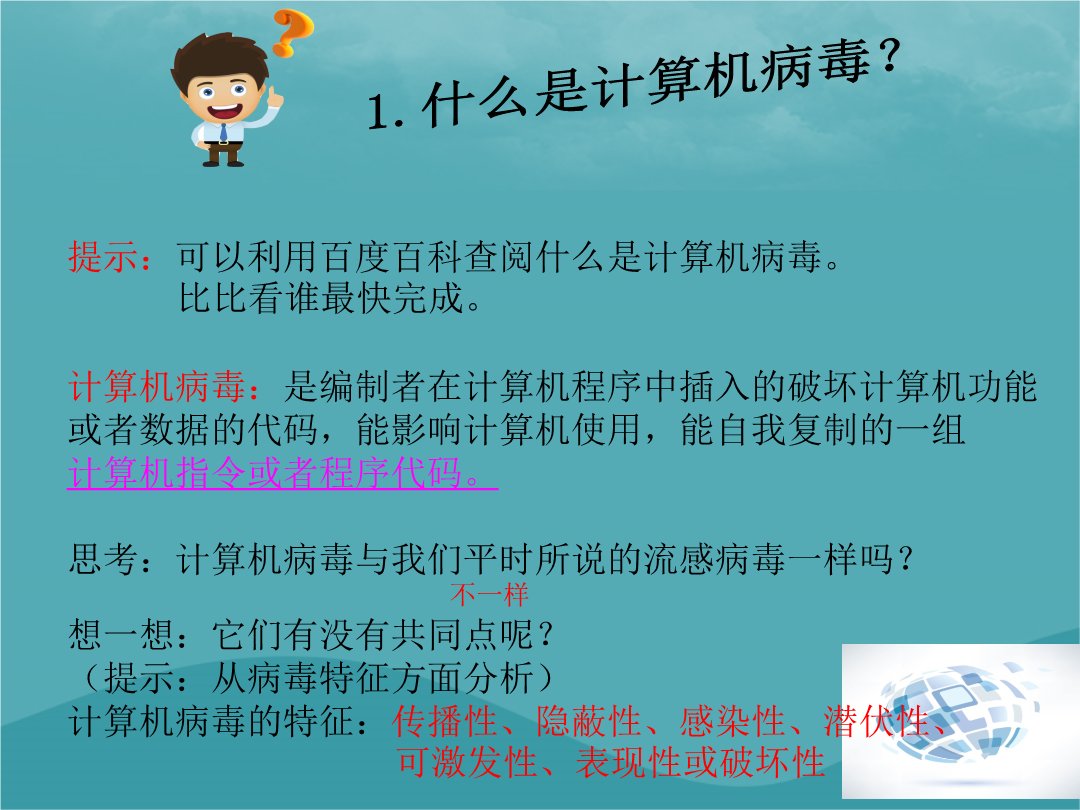 1. 什么是计算机病毒？

提示：可以利用百度百科查阅什么是计算机病毒。
比比看谁最快完成。

计算机病毒：是编制者在计算机程序中插入的破坏计算机功能或者数据的代码，能影响计算机使用，能自我复制的一组计算机指令或者程序代码。

思考：计算机病毒与我们平时所说的流感病毒一样吗？
不一样
想一想：它们有没有共同点呢？
（提示：从病毒特征方面分析）
计算机病毒的特征：传播性、隐蔽性、感染性、潜伏性、可激发性、表现性或破坏性